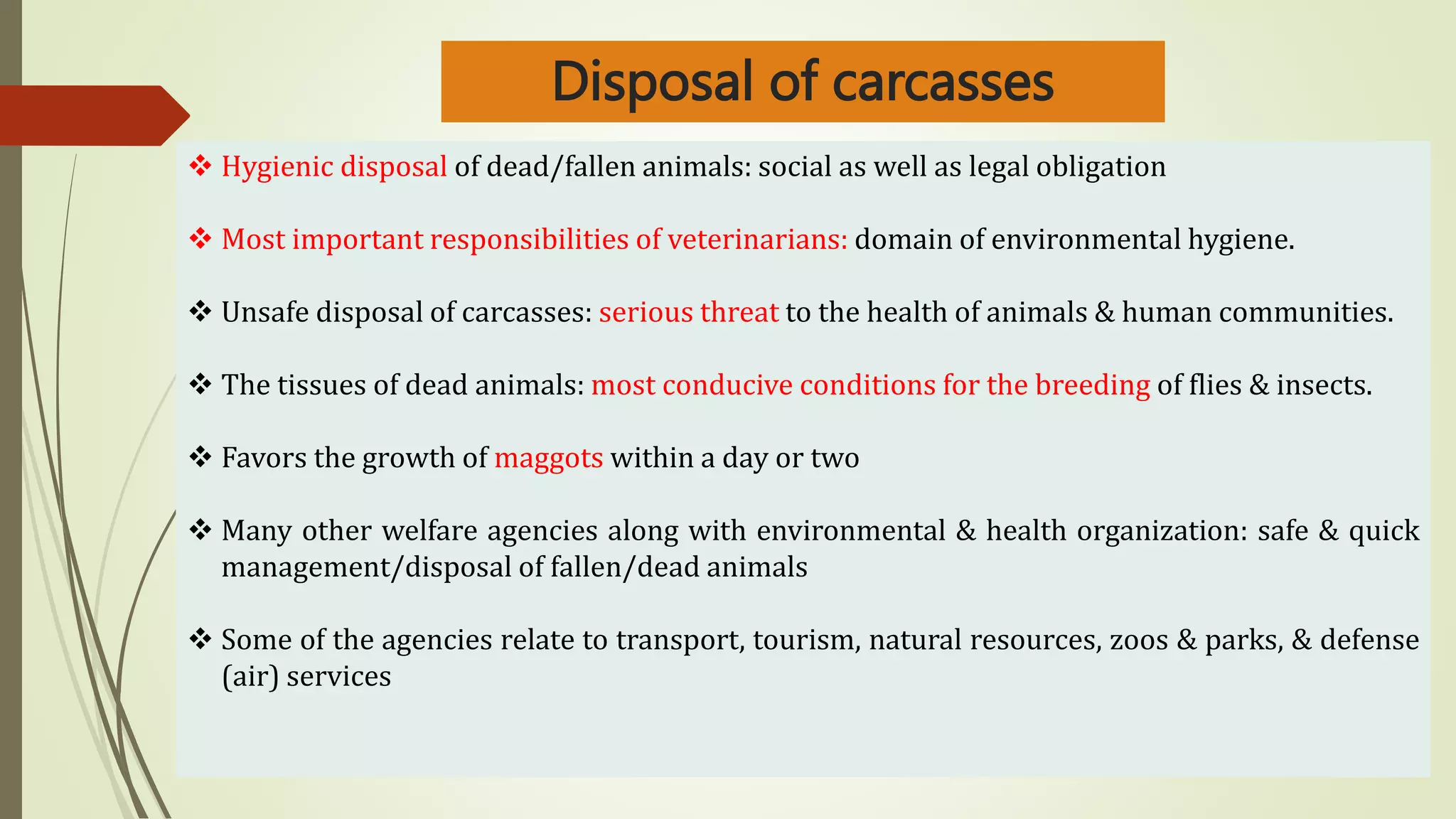 Disposal of carcasses

❖ Hygienic disposal of dead/fallen animals: social as well as legal obligation

❖ Most important responsibilities of veterinarians: domain of environmental hygiene.

❖ Unsafe disposal of carcasses: serious threat to the health of animals & human communities.

❖ The tissues of dead animals: most conducive conditions for the breeding of flies & insects.

❖ Favors the growth of maggots within a day or two

❖ Many other welfare agencies along with environmental & health organization: safe & quick management/disposal of fallen/dead animals

❖ Some of the agencies relate to transport, tourism, natural resources, zoos & parks, & defense (air) services